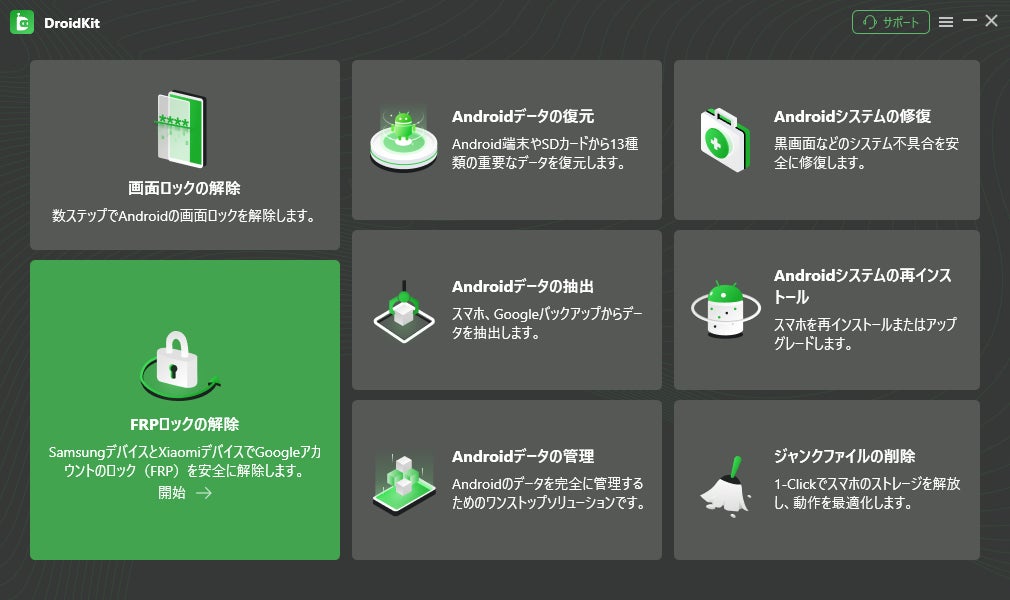 DroidKit

サポート

画面ロックの解除
数ステップでAndroidの画面ロックを解除します。

FRPロックの解除
SamsungデバイスとXiaomiデバイスでGoogleアカウントのロック（FRP）を安全に解除します。
開始 →

Androidデータの復元
Android端末やSDカードから13種類の重要なデータを復元します。

Androidデータの抽出
スマホ、Googleバックアップからデータを抽出します。

Androidデータの管理
Androidのデータを完全に管理するためのワンストップソリューションです。

Androidシステムの修復
黒画面などのシステム不具合を安全に修復します。

Androidシステムの再インストール
スマホを再インストールまたはアップグレードします。

ジャンクファイルの削除
1-Clickでスマホのストレージを解放し、動作を最適化します。